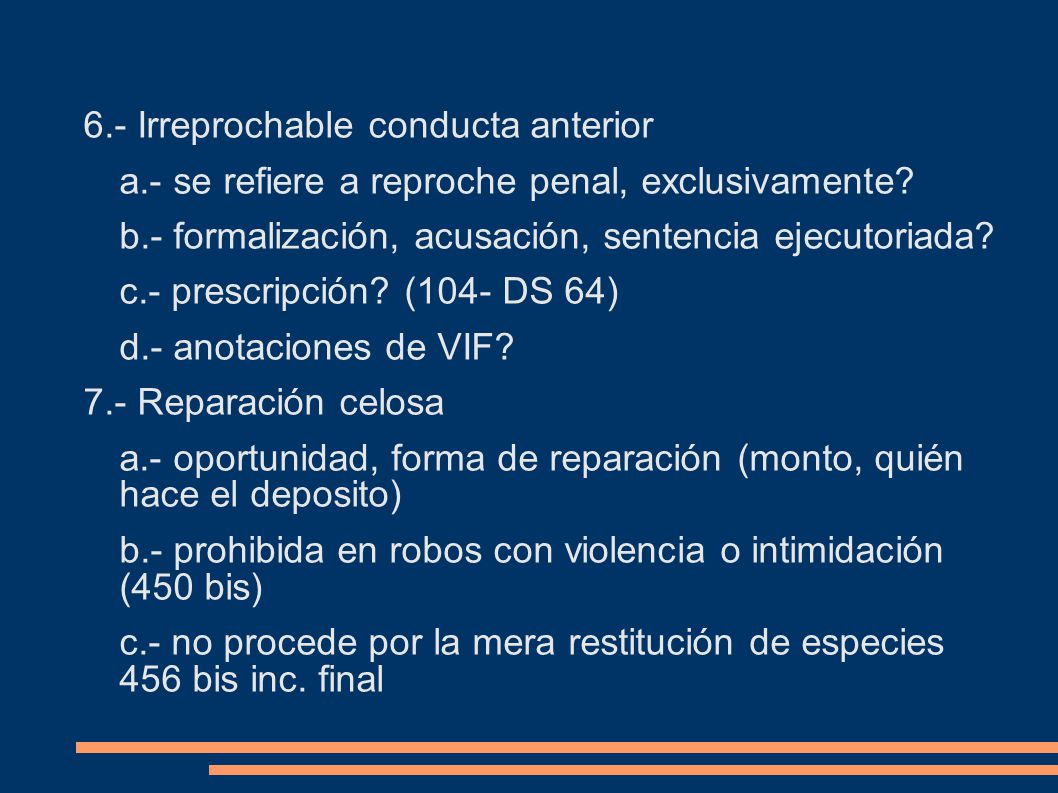 6.- Irreprochable conducta anterior

a.- se refiere a reproche penal, exclusivamente?

b.- formalización, acusación, sentencia ejecutoriada?

c.- prescripción? (104- DS 64)

d.- anotaciones de VIF?

7.- Reparación celosa

a.- oportunidad, forma de reparación (monto, quién hace el deposito)

b.- prohibida en robos con violencia o intimidación (450 bis)

c.- no procede por la mera restitución de especies 456 bis inc. final